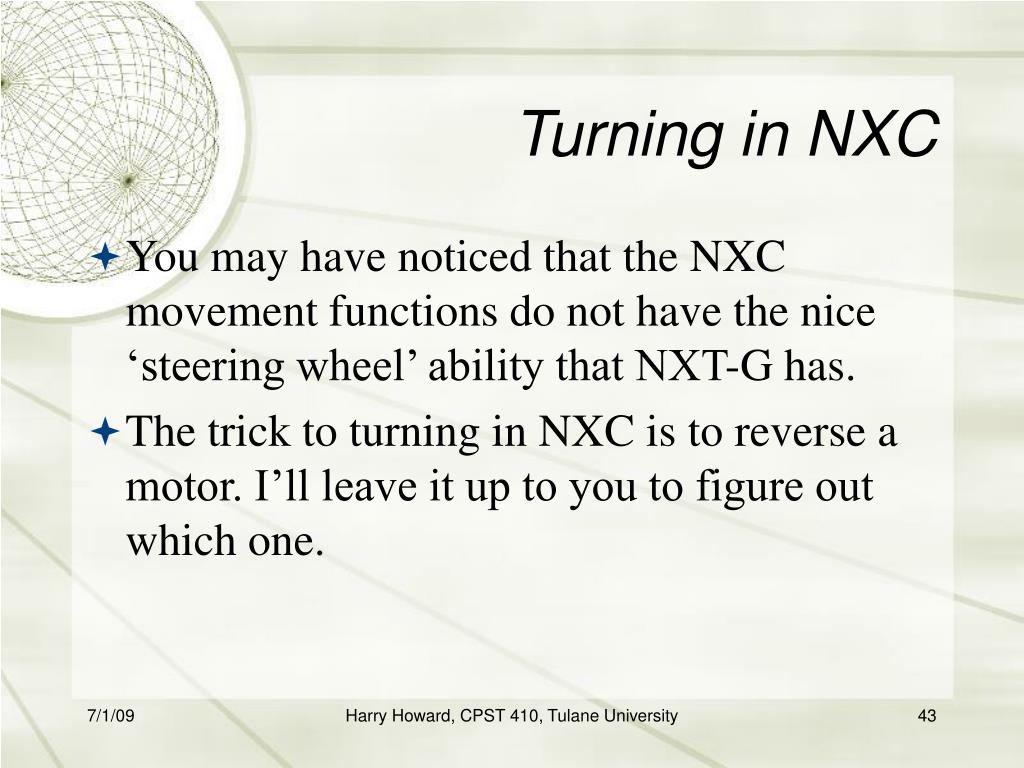 Turning in NXC

You may have noticed that the NXC movement functions do not have the nice ‘steering wheel’ ability that NXT-G has.

The trick to turning in NXC is to reverse a motor. I’ll leave it up to you to figure out which one.

7/1/09

Harry Howard, CPST 410, Tulane University

43